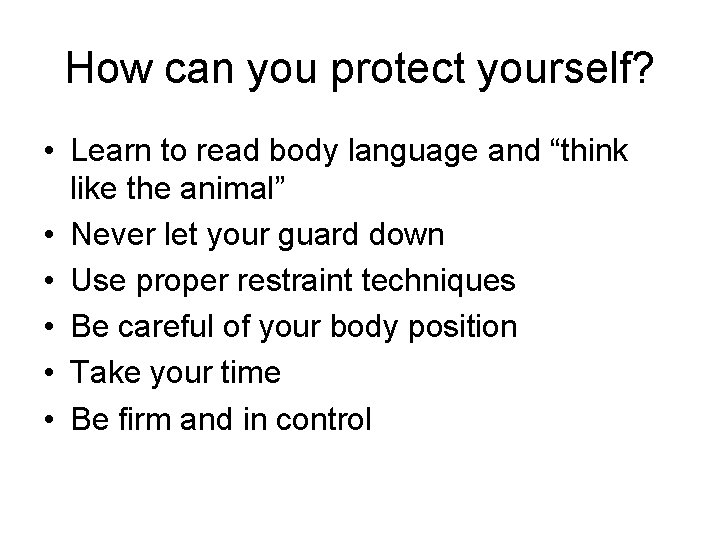 How can you protect yourself?

• Learn to read body language and “think like the animal”
• Never let your guard down
• Use proper restraint techniques
• Be careful of your body position
• Take your time
• Be firm and in control